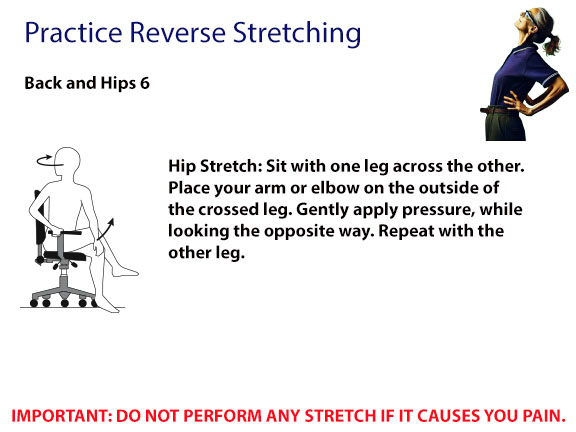 Practice Reverse Stretching

Back and Hips 6

Hip Stretch: Sit with one leg across the other. Place your arm or elbow on the outside of the crossed leg. Gently apply pressure, while looking the opposite way. Repeat with the other leg.

IMPORTANT: DO NOT PERFORM ANY STRETCH IF IT CAUSES YOU PAIN.